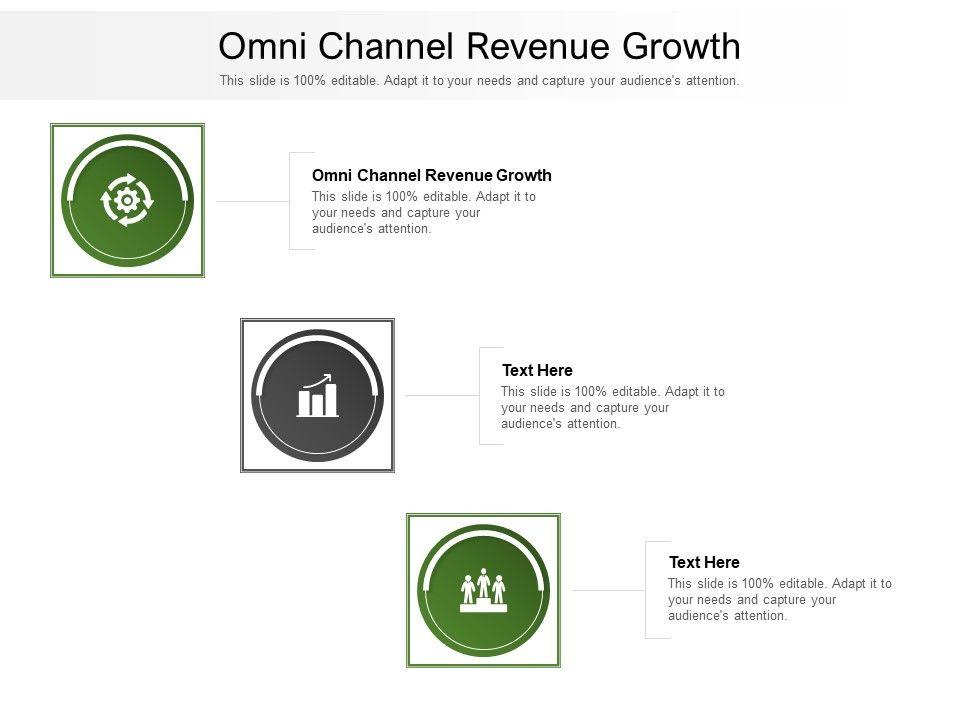 Omni Channel Revenue Growth

This slide is 100% editable. Adapt it to your needs and capture your audience's attention.

Omni Channel Revenue Growth

This slide is 100% editable. Adapt it to your needs and capture your audience's attention.

Text Here

This slide is 100% editable. Adapt it to your needs and capture your audience's attention.

Text Here

This slide is 100% editable. Adapt it to your needs and capture your audience's attention.